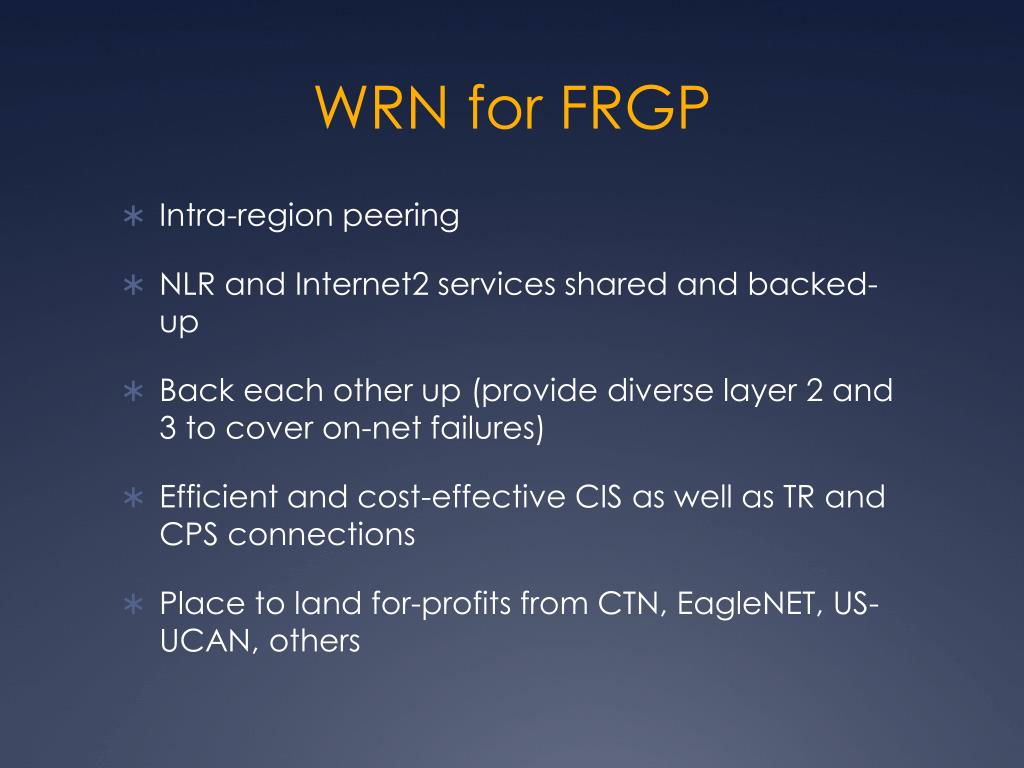 WRN for FRGP

∗ Intra-region peering

∗ NLR and Internet2 services shared and backed-up

∗ Back each other up (provide diverse layer 2 and 3 to cover on-net failures)

∗ Efficient and cost-effective CIS as well as TR and CPS connections

∗ Place to land for-profits from CTN, EagleNET, US-UCAN, others